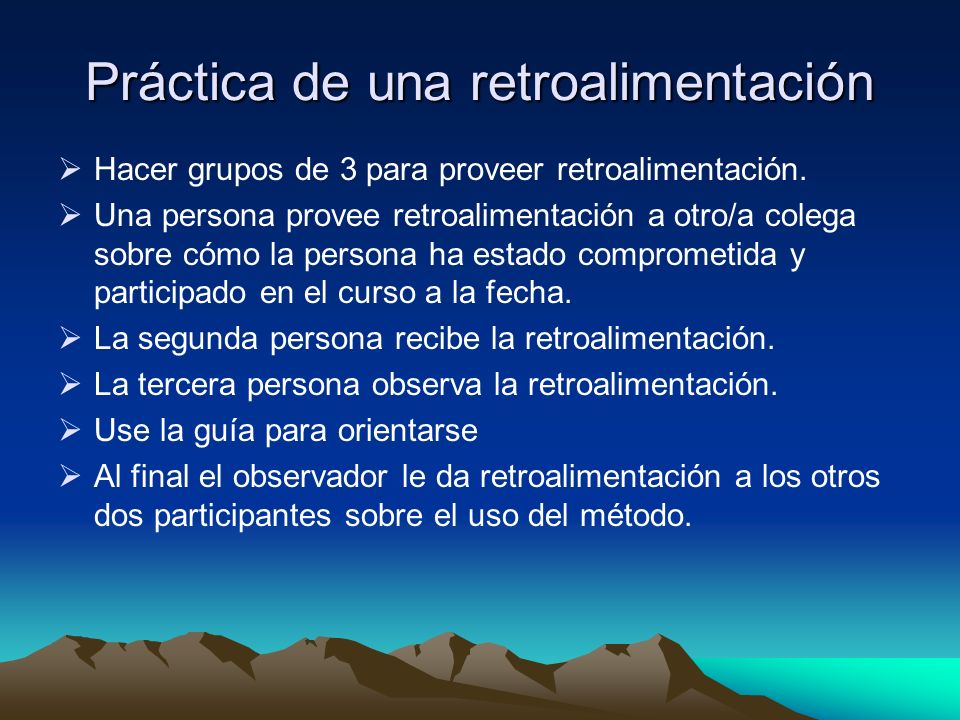 Práctica de una retroalimentación

➢ Hacer grupos de 3 para proveer retroalimentación.
➢ Una persona provee retroalimentación a otro/a colega sobre cómo la persona ha estado comprometida y participado en el curso a la fecha.
➢ La segunda persona recibe la retroalimentación.
➢ La tercera persona observa la retroalimentación.
➢ Use la guía para orientarse
➢ Al final el observador le da retroalimentación a los otros dos participantes sobre el uso del método.